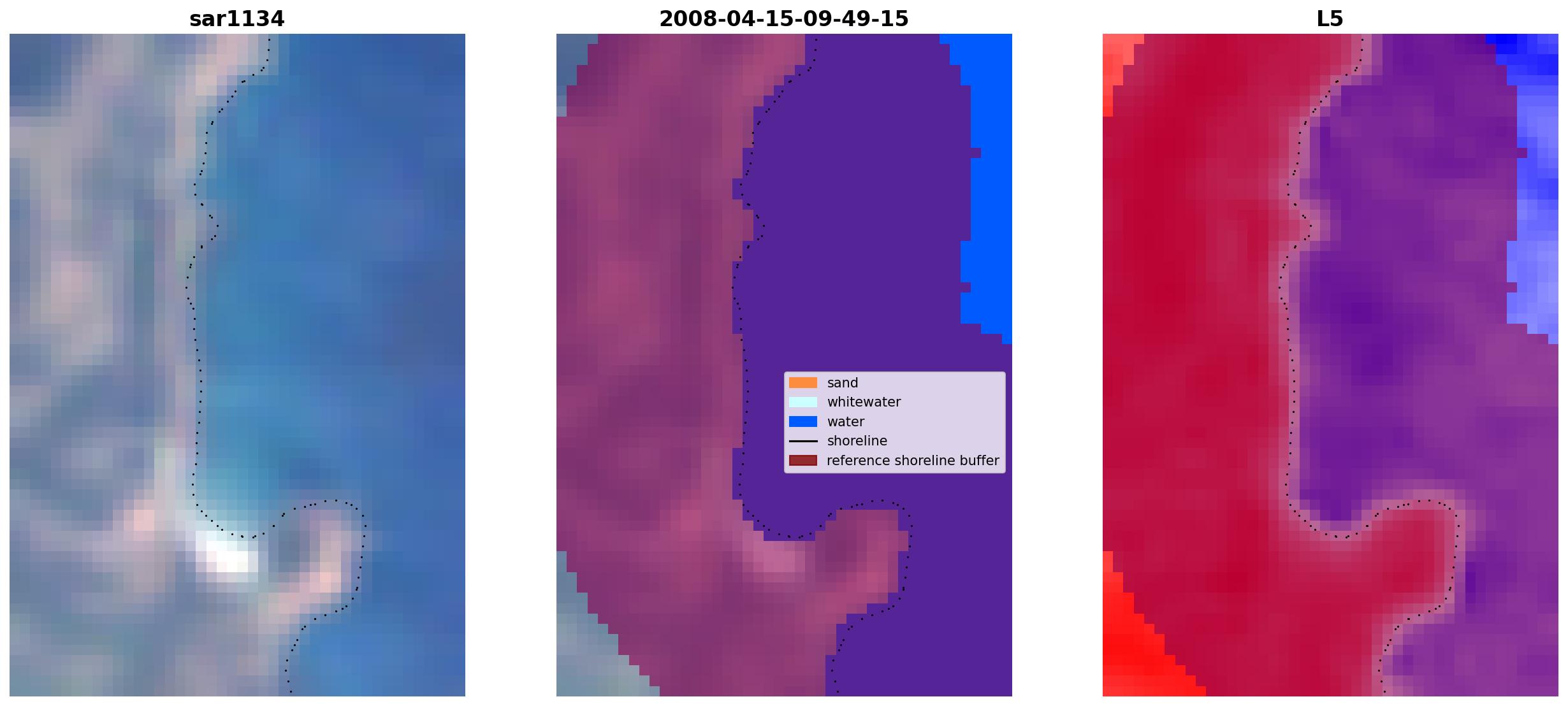 sar1134

2008-04-15-09-49-15

sand
whitewater
water
shoreline
reference shoreline buffer

L5